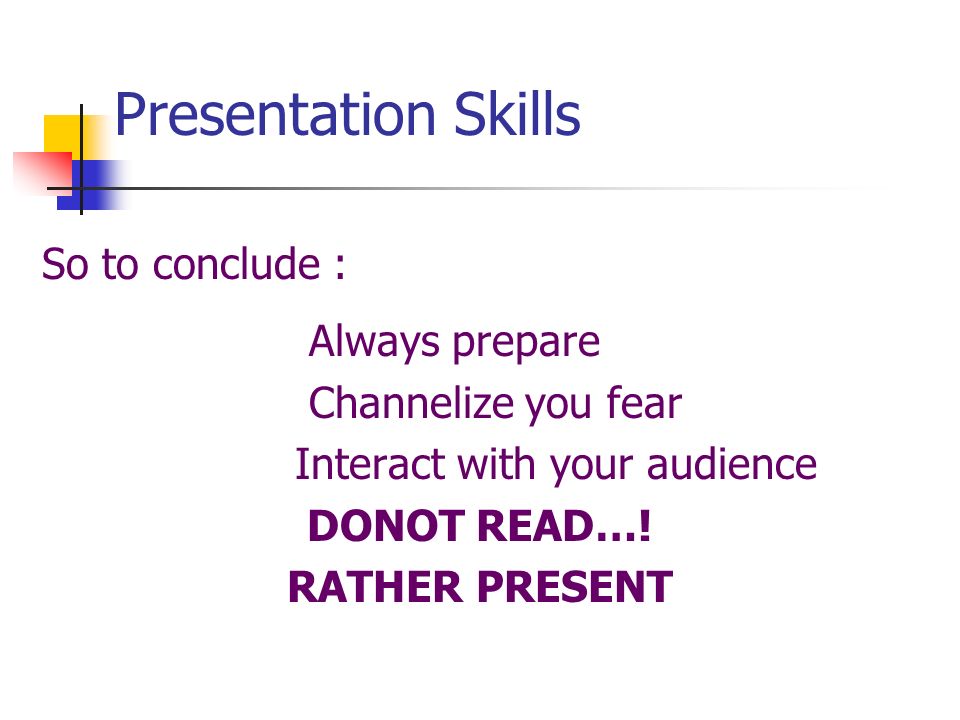 Presentation Skills

So to conclude :

Always prepare
Channelize you fear
Interact with your audience
DONOT READ…!
RATHER PRESENT